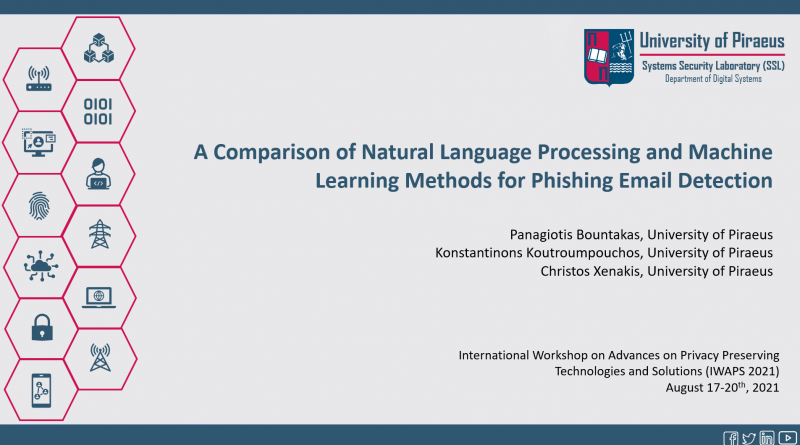 University of Piraeus
Systems Security Laboratory (SSL)
Department of Digital Systems

0101
0101

A Comparison of Natural Language Processing and Machine Learning Methods for Phishing Email Detection

Panagiotis Bountakas, University of Piraeus
Konstantinons Koutroumpouchos, University of Piraeus
Christos Xenakis, University of Piraeus

International Workshop on Advances on Privacy Preserving Technologies and Solutions (IWAPS 2021)
August 17-20$^{th}$, 2021